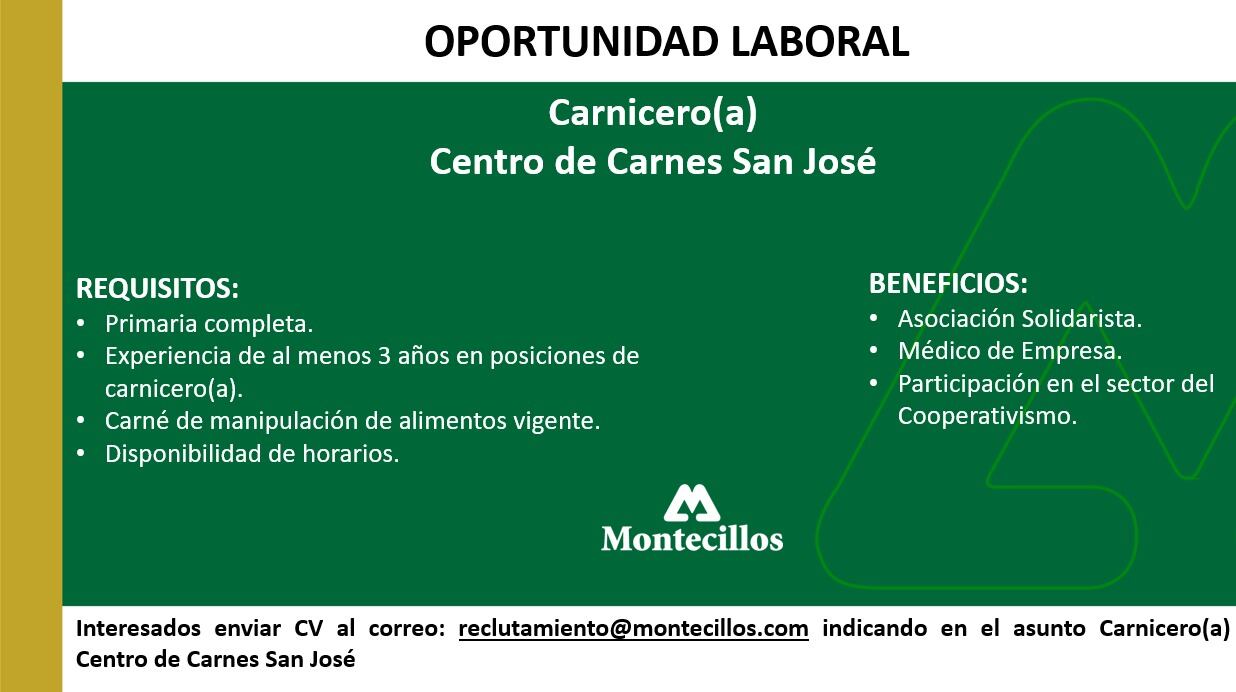 OPORTUNIDAD LABORAL

Carnicero(a)
Centro de Carnes San José

REQUISITOS:
• Primaria completa.
• Experiencia de al menos 3 años en posiciones de carnicero(a).
• Carné de manipulación de alimentos vigente.
• Disponibilidad de horarios.

BENEFICIOS:
• Asociación Solidarista.
• Médico de Empresa.
• Participación en el sector del Cooperativismo.

Montecillos

Interesados enviar CV al correo: reclutamiento@montecillos.com indicando en el asunto Carnicero(a) Centro de Carnes San José